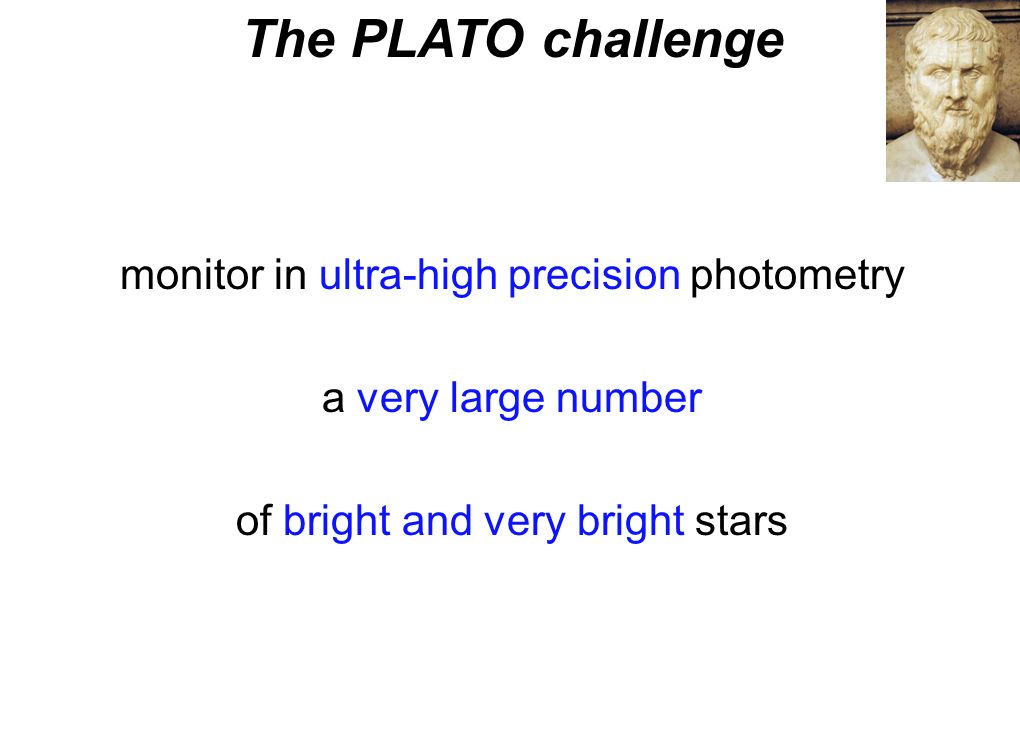 The PLATO challenge

monitor in ultra-high precision photometry

a very large number

of bright and very bright stars